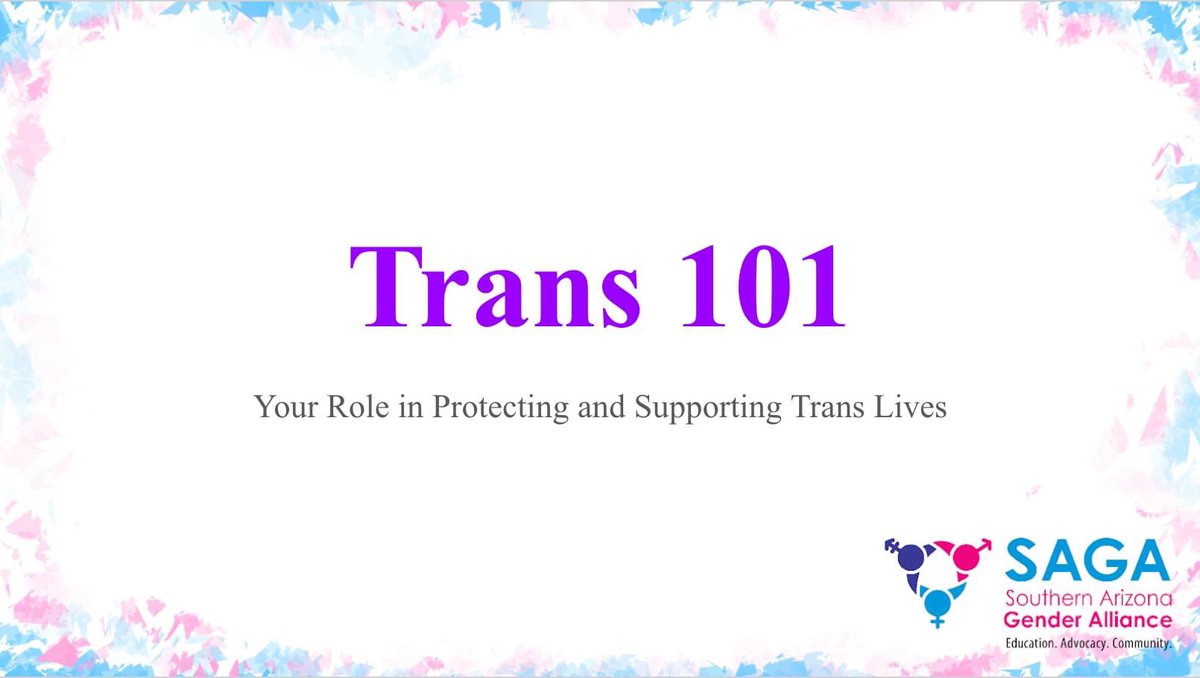 Trans 101

Your Role in Protecting and Supporting Trans Lives

SAGA
Southern Arizona
Gender Alliance
Education. Advocacy. Community.